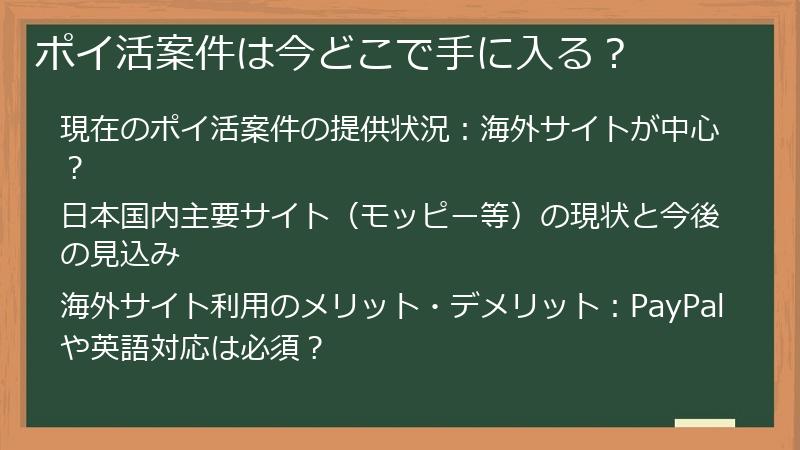 ポイ活案件は今どこで手に入る？

現在のポイ活案件の提供状況：海外サイトが中心？

日本国内主要サイト（モッピー等）の現状と今後の見込み

海外サイト利用のメリット・デメリット：PayPalや英語対応は必須？